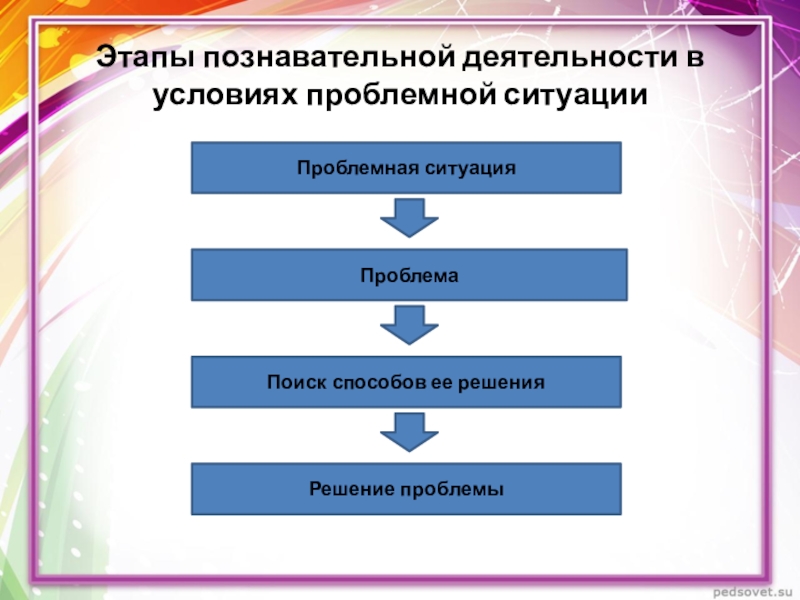 Этапы познавательной деятельности в условиях проблемной ситуации

Проблемная ситуация

Проблема

Поиск способов ее решения

Решение проблемы

pedsovet.su